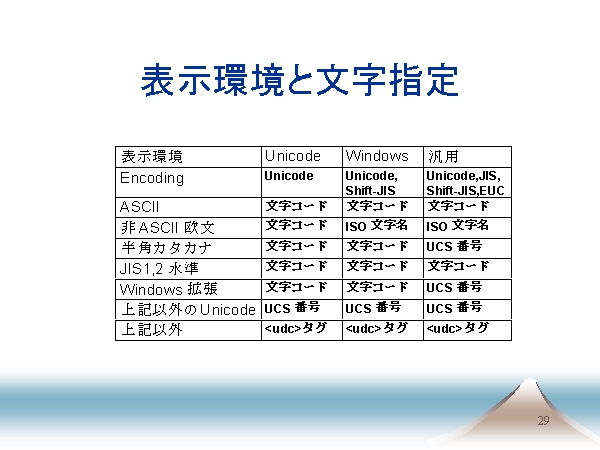 表示環境と文字指定

| 表示環境 | Unicode | Windows | 汎用 |
|---|---|---|---|
| Encoding | Unicode | Unicode, Shift-JIS | Unicode,JIS, Shift-JIS,EUC |
| ASCII | 文字コード | 文字コード | 文字コード |
| 非ASCII 欧文 | 文字コード | ISO 文字名 | ISO 文字名 |
| 半角カタカナ | 文字コード | 文字コード | UCS 番号 |
| JIS1,2 水準 | 文字コード | 文字コード | 文字コード |
| Windows 拡張 | 文字コード | 文字コード | UCS 番号 |
| 上記以外のUnicode | UCS 番号 | UCS 番号 | UCS 番号 |
| 上記以外 | <udc>タグ | <udc>タグ | <udc>タグ |

29